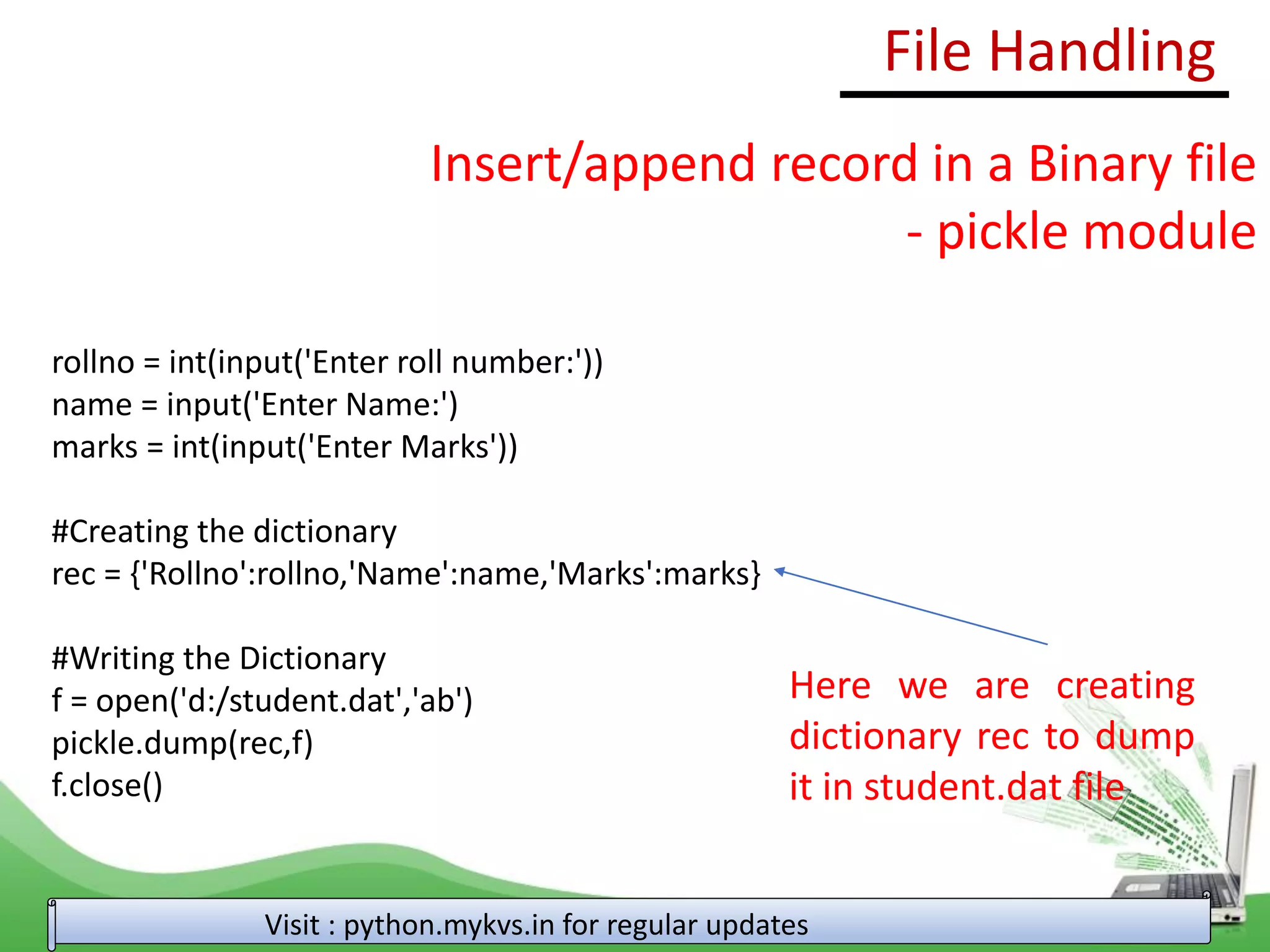 File Handling

Insert/append record in a Binary file - pickle module

rollno = int(input('Enter roll number:'))
name = input('Enter Name:')
marks = int(input('Enter Marks'))

#Creating the dictionary
rec = {'Rollno':rollno,'Name':name,'Marks':marks}

#Writing the Dictionary
f = open('d:/student.dat','ab')
pickle.dump(rec,f)
f.close()

Here we are creating dictionary rec to dump it in student.dat file

Visit : python.mykvs.in for regular updates